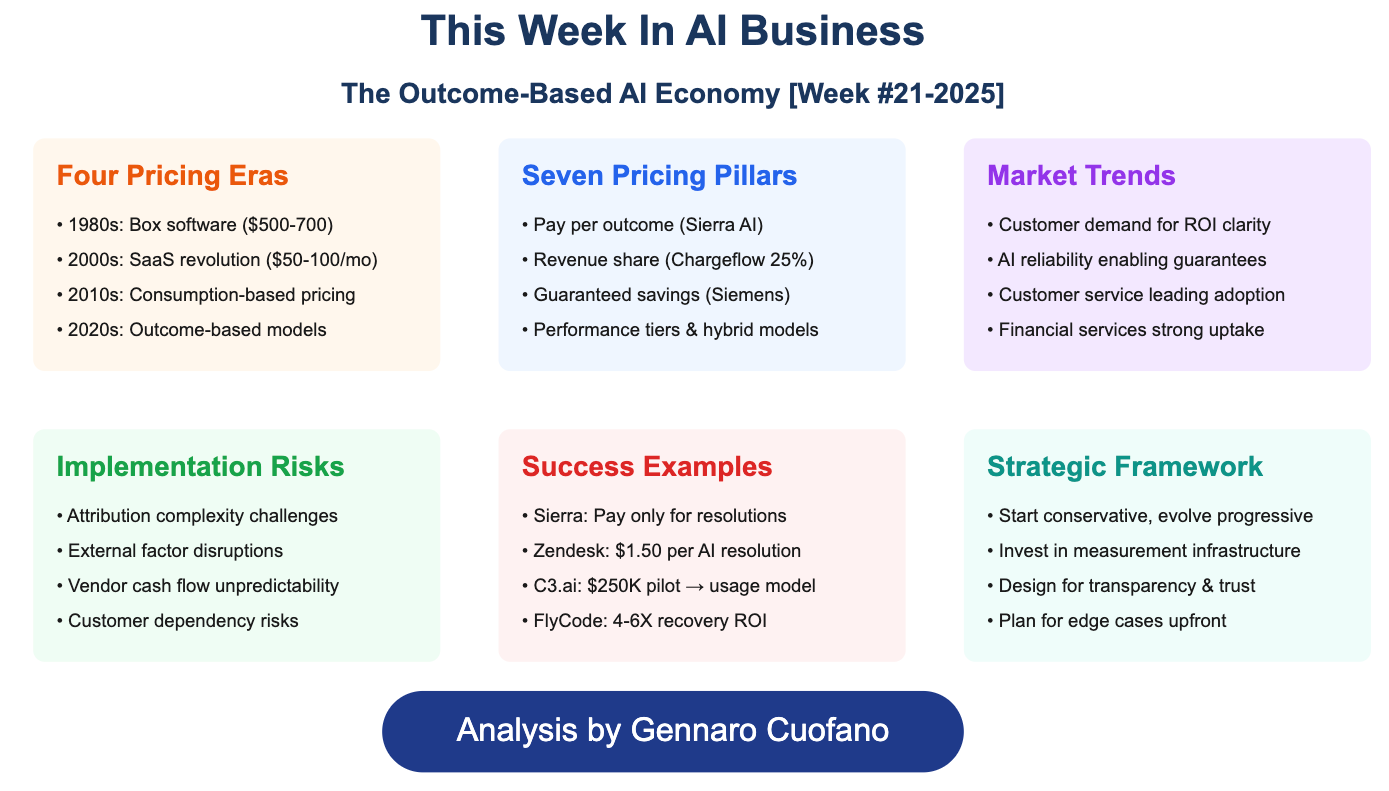 This Week In AI Business

The Outcome-Based AI Economy [Week #21-2025]

Four Pricing Eras

• 1980s: Box software (\$500-700)
• 2000s: SaaS revolution (\$50-100/mo)
• 2010s: Consumption-based pricing
• 2020s: Outcome-based models

Seven Pricing Pillars

• Pay per outcome (Sierra AI)
• Revenue share (Chargeflow 25%)
• Guaranteed savings (Siemens)
• Performance tiers & hybrid models

Market Trends

• Customer demand for ROI clarity
• AI reliability enabling guarantees
• Customer service leading adoption
• Financial services strong uptake

Implementation Risks

• Attribution complexity challenges
• External factor disruptions
• Vendor cash flow unpredictability
• Customer dependency risks

Success Examples

• Sierra: Pay only for resolutions
• Zendesk: \$1.50 per AI resolution
• C3.ai: \$250K pilot → usage model
• FlyCode: 4-6X recovery ROI

Strategic Framework

• Start conservative, evolve progressive
• Invest in measurement infrastructure
• Design for transparency & trust
• Plan for edge cases upfront

Analysis by Gennaro Cuofano